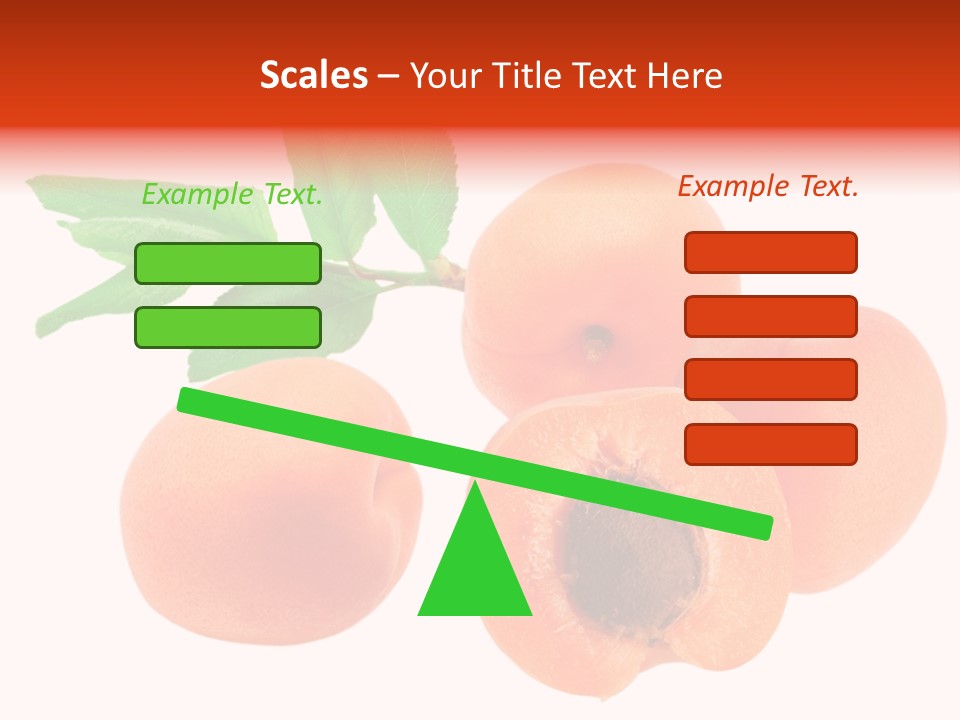 Scales – Your Title Text Here

Example Text.

Example Text.